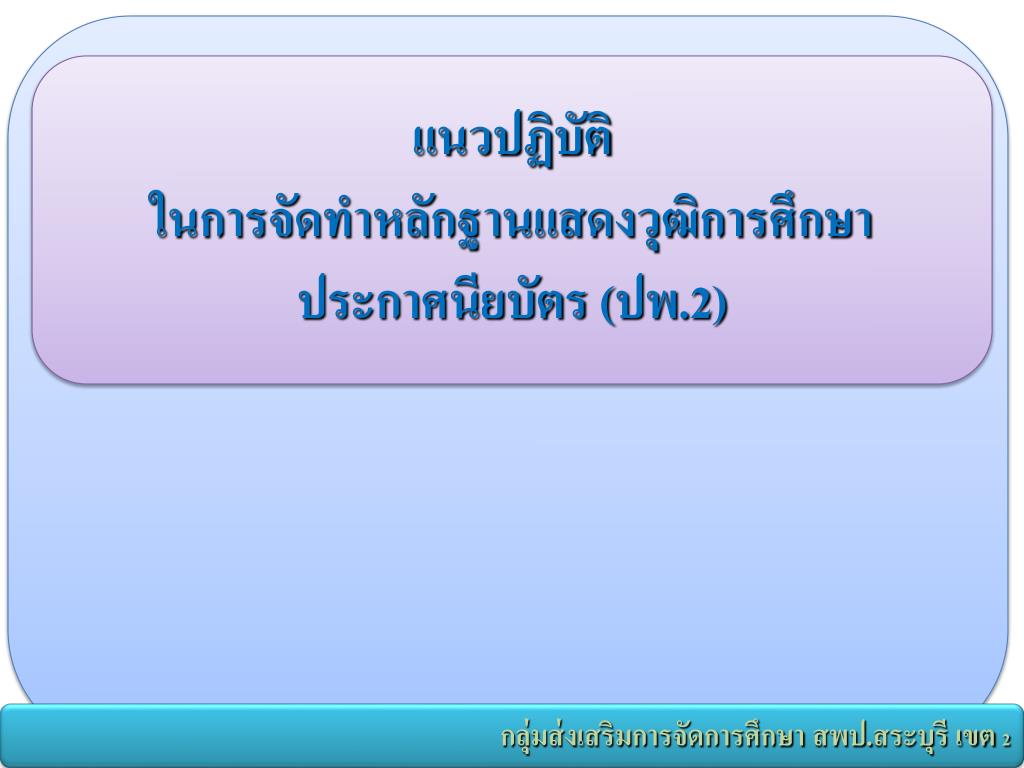 แนวปฏิบัติ
ในการจัดทำหลักฐานแสดงวุฒิการศึกษา
ประกาศนียบัตร (ปพ.2)

กลุ่มส่งเสริมการจัดการศึกษา สพป.สระบุรี เขต 2